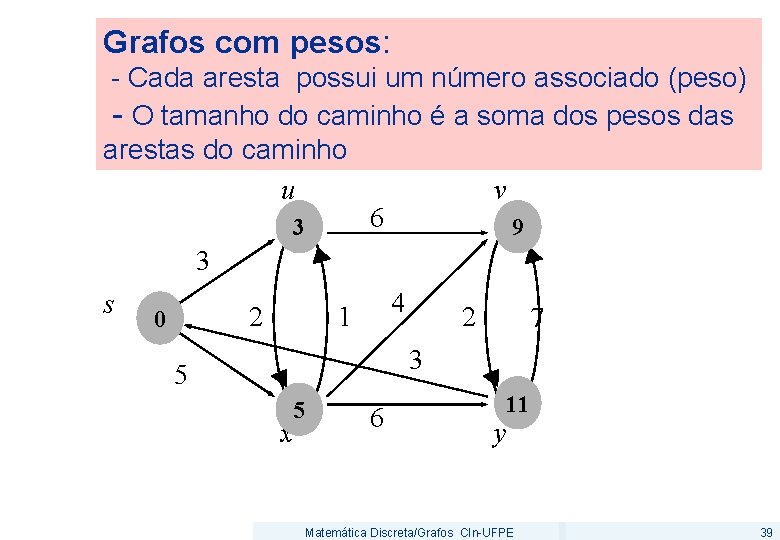 Grafos com pesos:
- Cada aresta possui um número associado (peso)
- O tamanho do caminho é a soma dos pesos das arestas do caminho

u
v
3
6
9
3
s
0
2
1
4
2
7
3
5
5
6
11
x
y

Matemática Discreta/Grafos CIn-UFPE
39